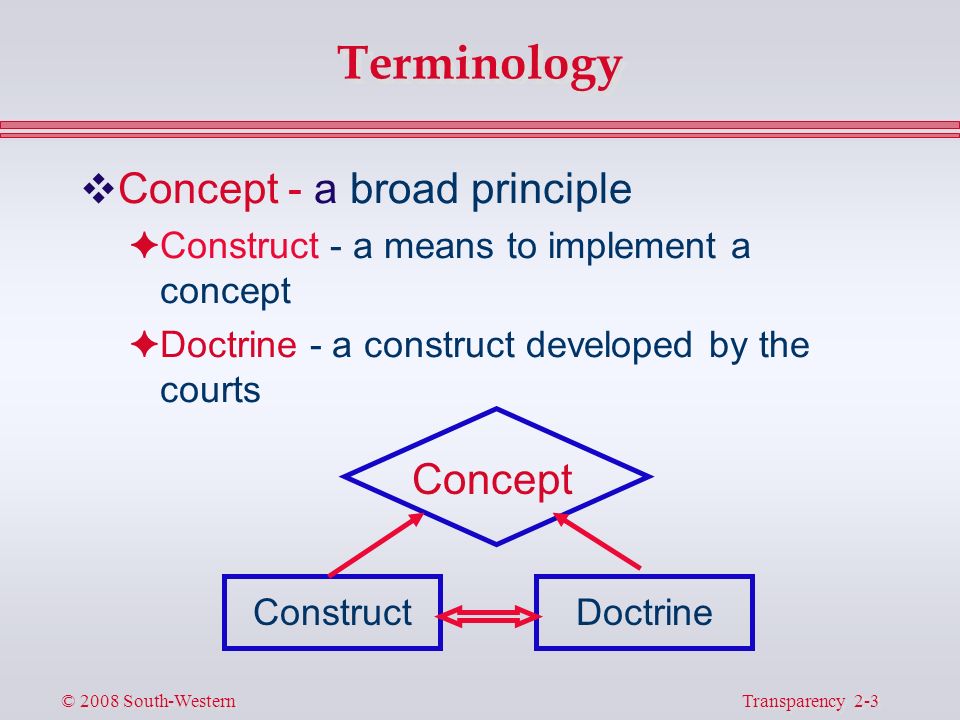 Terminology

❖Concept - a broad principle

✦Construct - a means to implement a concept

✦Doctrine - a construct developed by the courts

Concept

Construct

Doctrine

© 2008 South-Western

Transparency 2-3